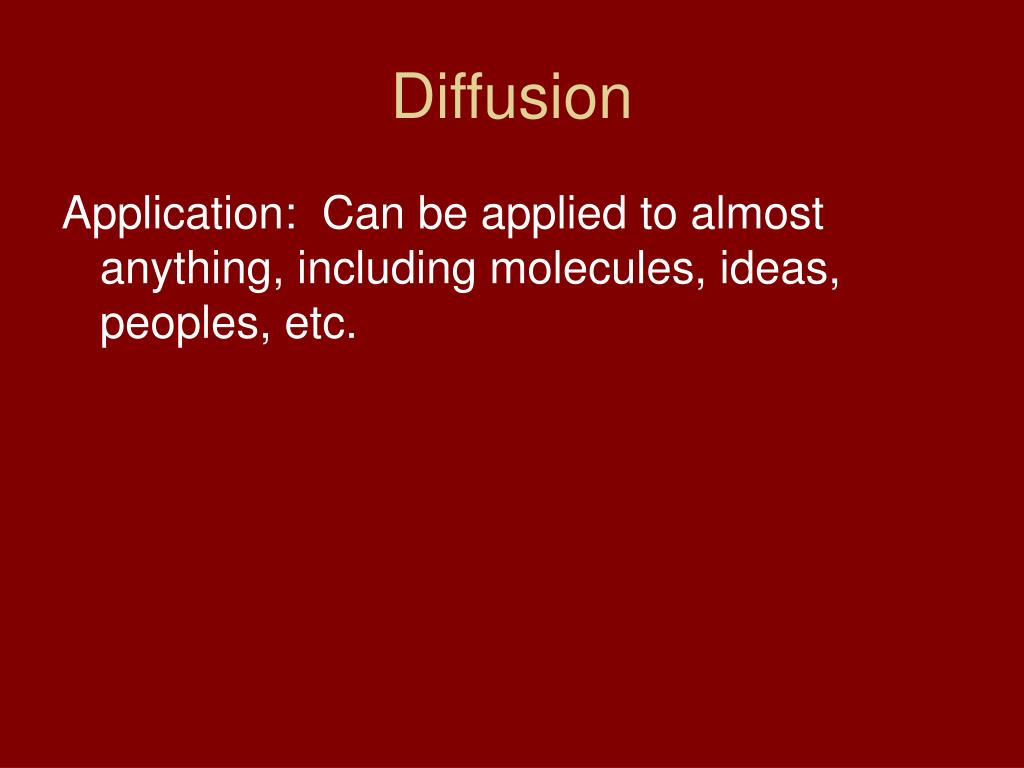 Diffusion

Application:  Can be applied to almost anything, including molecules, ideas, peoples, etc.